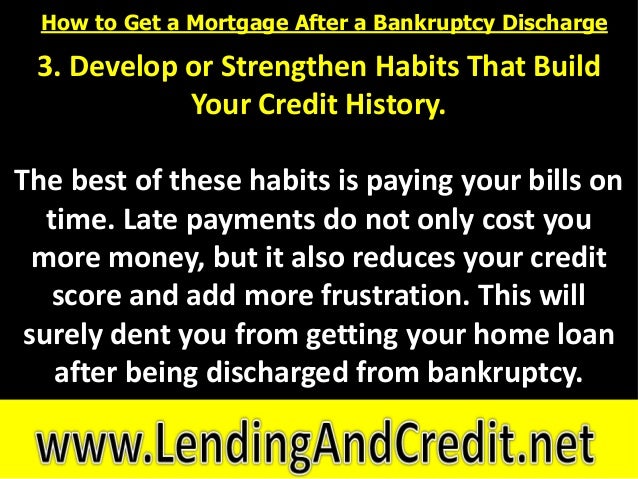 How to Get a Mortgage After a Bankruptcy Discharge

3. Develop or Strengthen Habits That Build Your Credit History.

The best of these habits is paying your bills on time. Late payments do not only cost you more money, but it also reduces your credit score and add more frustration. This will surely dent you from getting your home loan after being discharged from bankruptcy.

www.LendingAndCredit.net